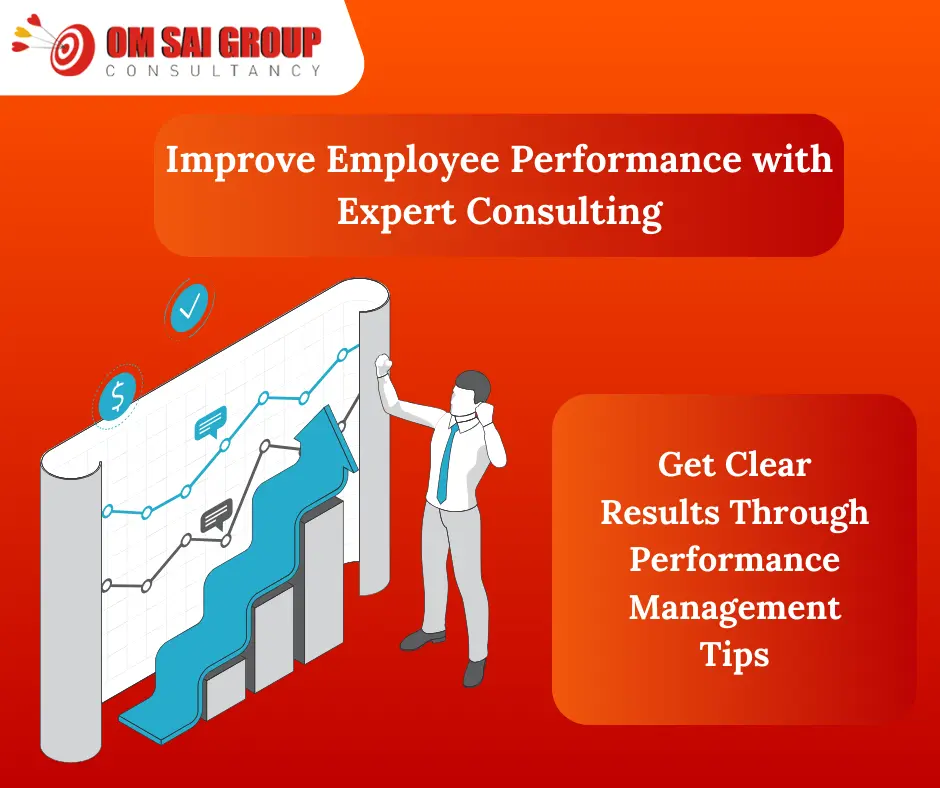 OM SAI GROUP
CONSULTANCY

Improve Employee Performance with Expert Consulting

$

Get Clear Results Through Performance Management Tips